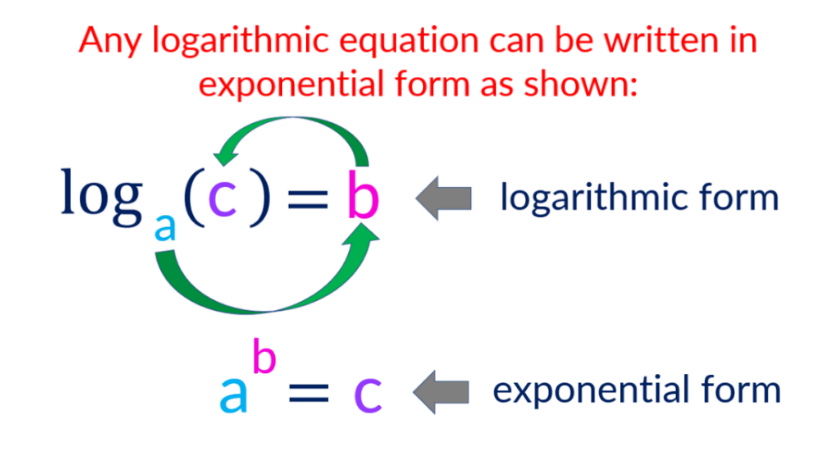 Any logarithmic equation can be written in exponential form as shown:

$\log_a(c) = b$ logarithmic form

$a^b = c$ exponential form